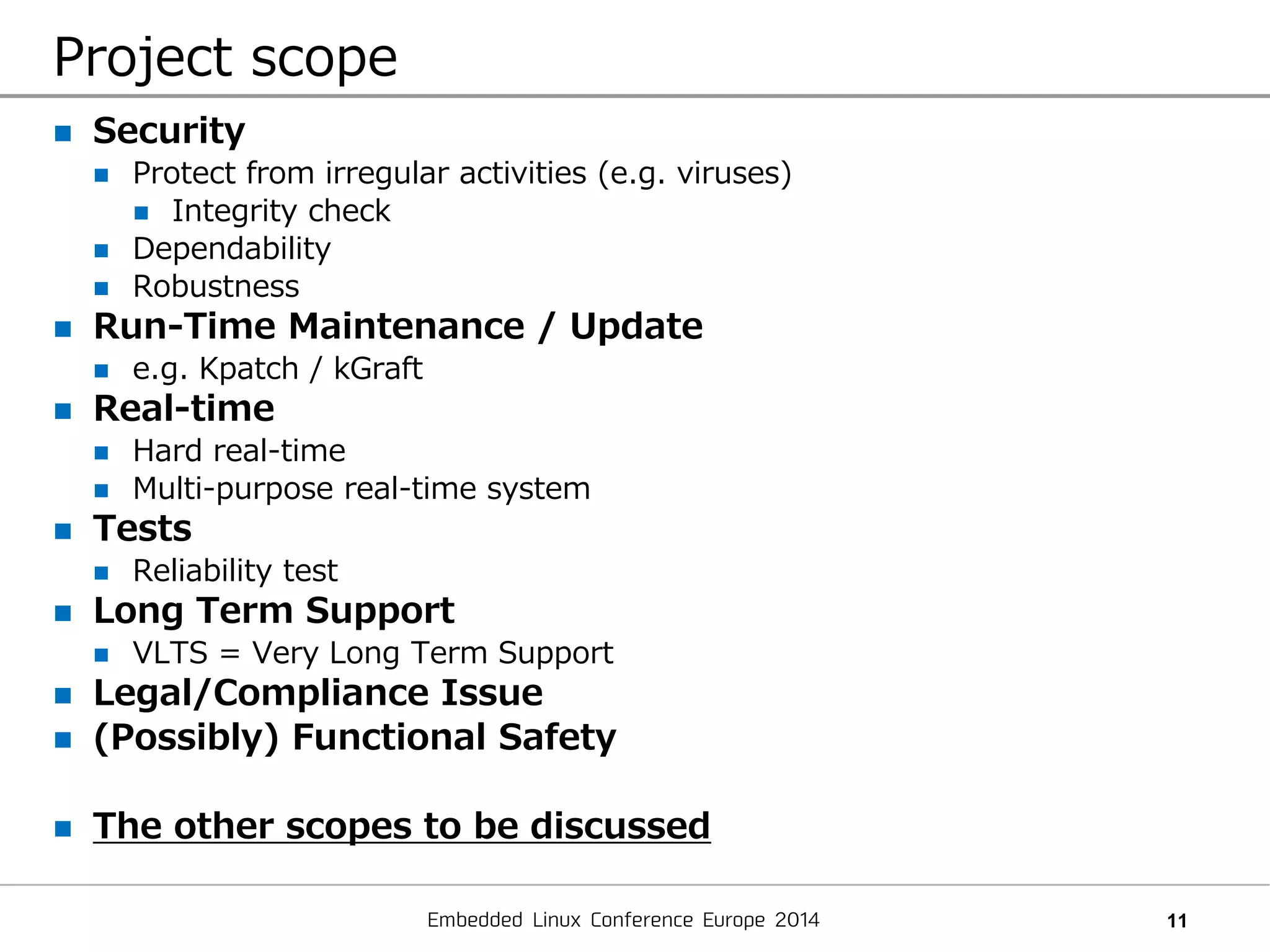 Project scope

- Security
  - Protect from irregular activities (e.g. viruses)
    - Integrity check
  - Dependability
  - Robustness
- Run-Time Maintenance / Update
  - e.g. Kpatch / kGraft
- Real-time
  - Hard real-time
  - Multi-purpose real-time system
- Tests
  - Reliability test
- Long Term Support
  - VLTS = Very Long Term Support
- Legal/Compliance Issue
- (Possibly) Functional Safety

- The other scopes to be discussed

Embedded Linux Conference Europe 2014

11